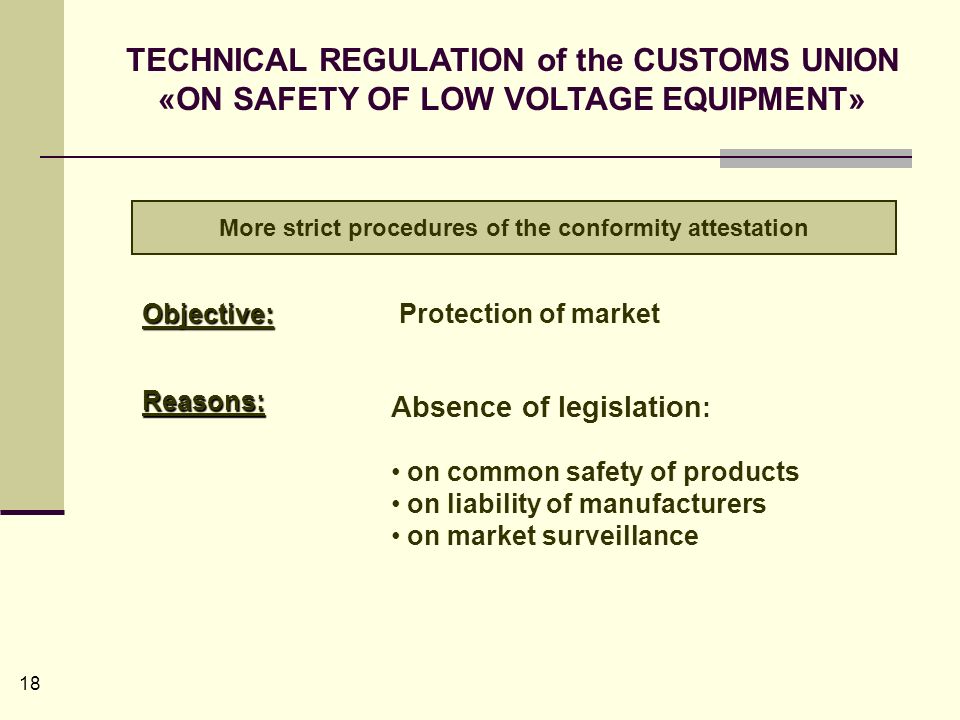 TECHNICAL REGULATION of the CUSTOMS UNION «ON SAFETY OF LOW VOLTAGE EQUIPMENT»

More strict procedures of the conformity attestation

Objective:

Protection of market

Reasons:

Absence of legislation:

• on common safety of products
• on liability of manufacturers
• on market surveillance

18